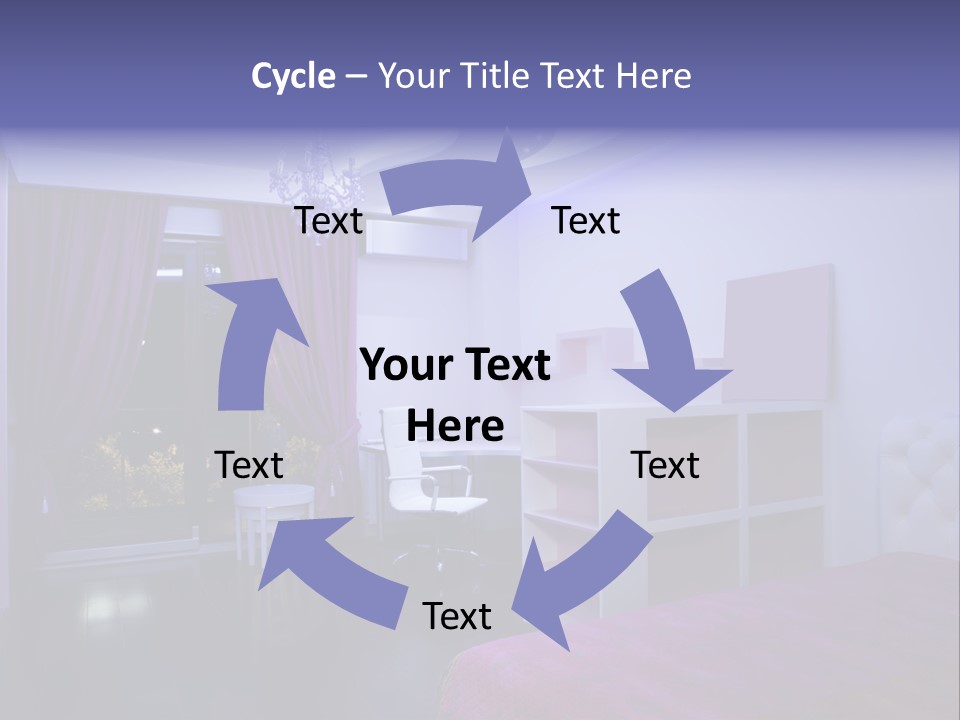 Cycle – Your Title Text Here

Text

Text

Your Text Here

Text

Text

Text